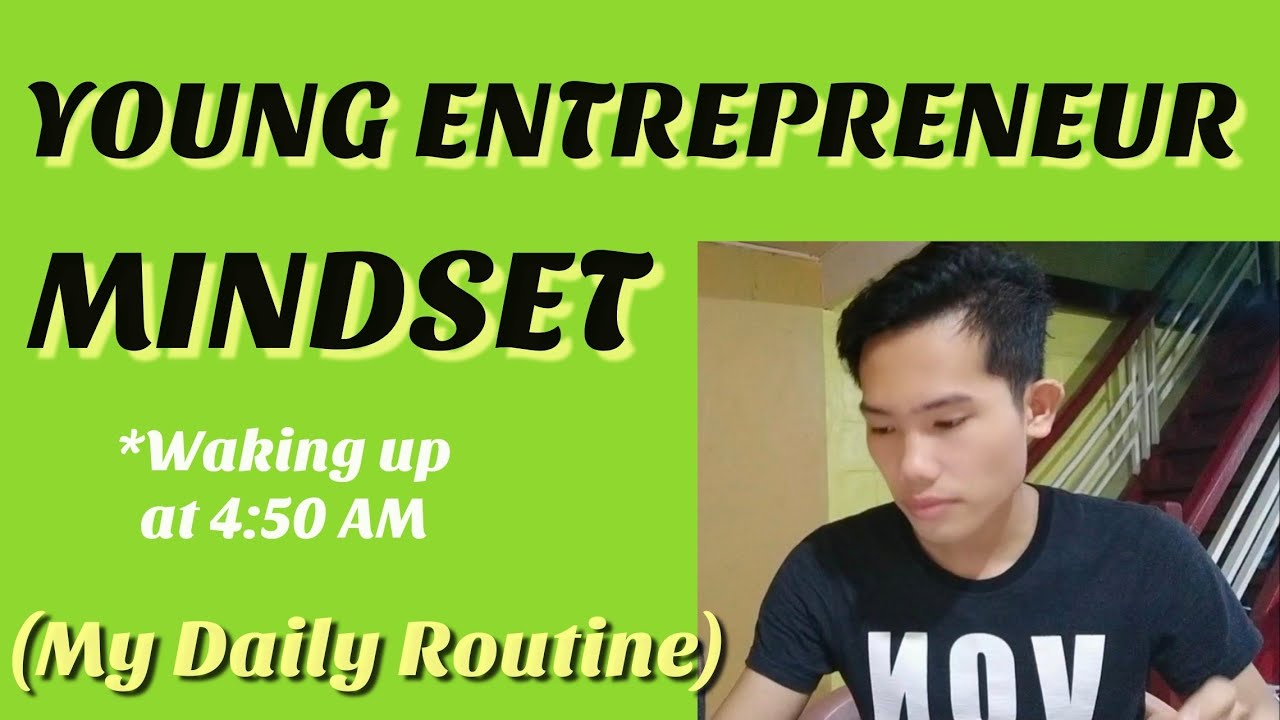 YOUNG ENTREPRENEUR

MINDSET

*Waking up at 4:50 AM

(My Daily Routine)

NOV